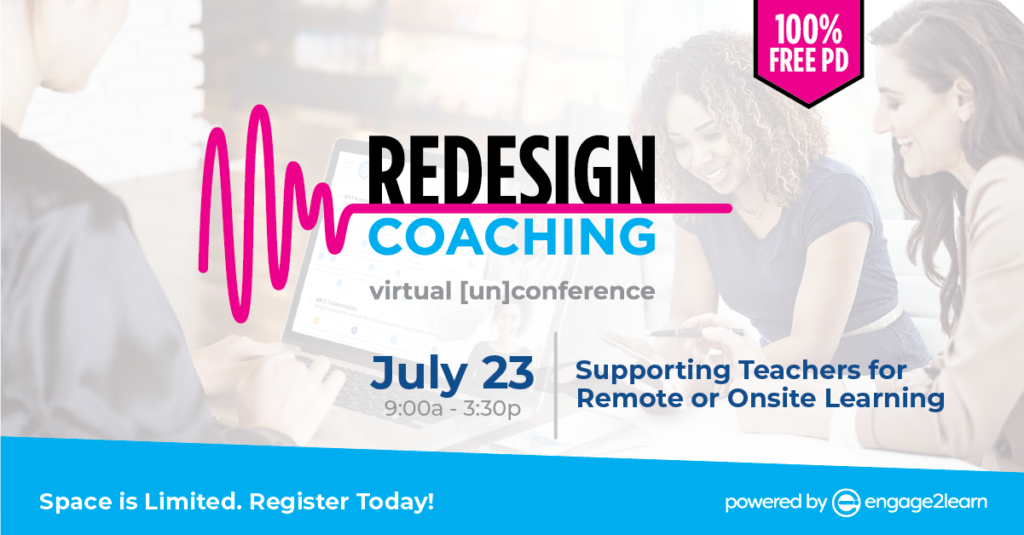 100% FREE PD

REDESIGN
COACHING

virtual [un]conference

July 23
9:00a - 3:30p

Supporting Teachers for Remote or Onsite Learning

Space is Limited. Register Today!

powered by engage2learn